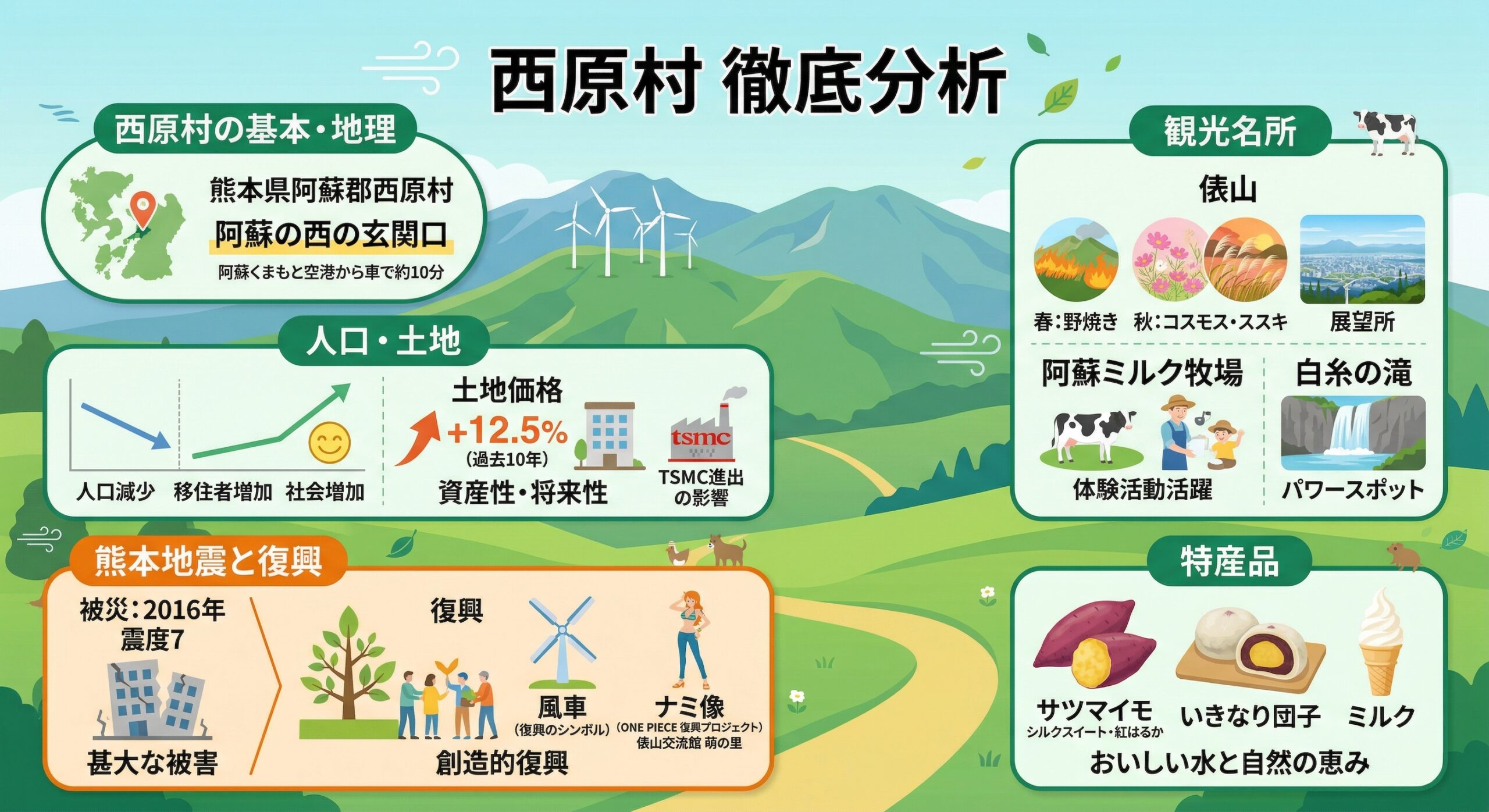 西原村 徹底分析

西原村の基本・地理

熊本県阿蘇郡西原村
阿蘇の西の玄関口
阿蘇くまもと空港から車で約10分

人口・土地

人口減少 移住者増加 社会増加

土地価格
+12.5%
(過去10年)
資産性・将来性

tsmc
TSMC進出の影響

熊本地震と復興

被災:2016年
震度7
甚大な被害

復興
風車
(復興のシンボル)
ナミ像
(ONE PIECE 復興プロジェクト)
俵山交流館 萌の里
創造的復興

観光名所

俵山
春:野焼き 秋:コスモス・ススキ 展望所

阿蘇ミルク牧場
体験活動活躍

白糸の滝
パワースポット

特産品

サツマイモ
シルクスイート・紅はるか
いきなり団子
ミルク
おいしい水と自然の恵み